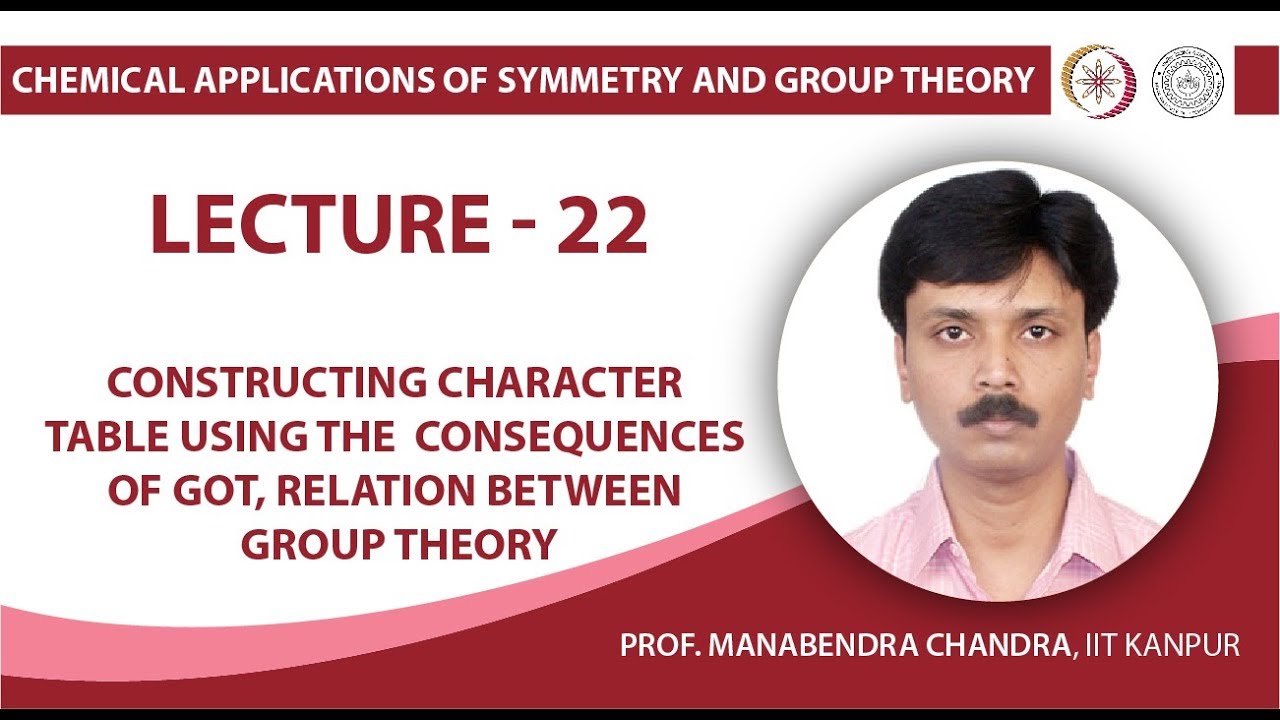 CHEMICAL APPLICATIONS OF SYMMETRY AND GROUP THEORY

LECTURE - 22

CONSTRUCTING CHARACTER TABLE USING THE CONSEQUENCES OF GOT, RELATION BETWEEN GROUP THEORY

PROF. MANABENDRA CHANDRA, IIT KANPUR